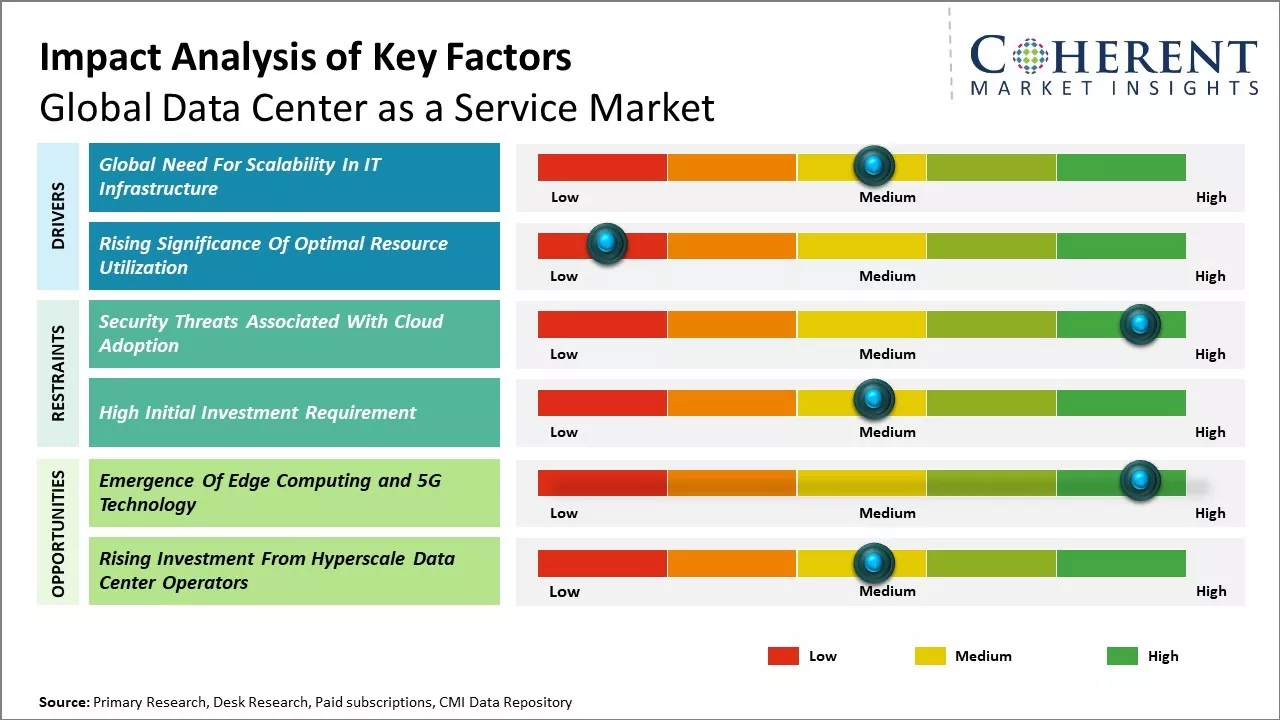 Impact Analysis of Key Factors
Global Data Center as a Service Market

COHERENT
MARKET INSIGHTS

DRIVERS

Global Need For Scalability In IT Infrastructure

Low Medium High

Rising Significance Of Optimal Resource Utilization

Low Medium High

RESTRAINTS

Security Threats Associated With Cloud Adoption

Low Medium High

High Initial Investment Requirement

Low Medium High

OPPORTUNITIES

Emergence Of Edge Computing and 5G Technology

Low Medium High

Rising Investment From Hyperscale Data Center Operators

Low Medium High

Low Medium High

Source: Primary Research, Desk Research, Paid subscriptions, CMI Data Repository